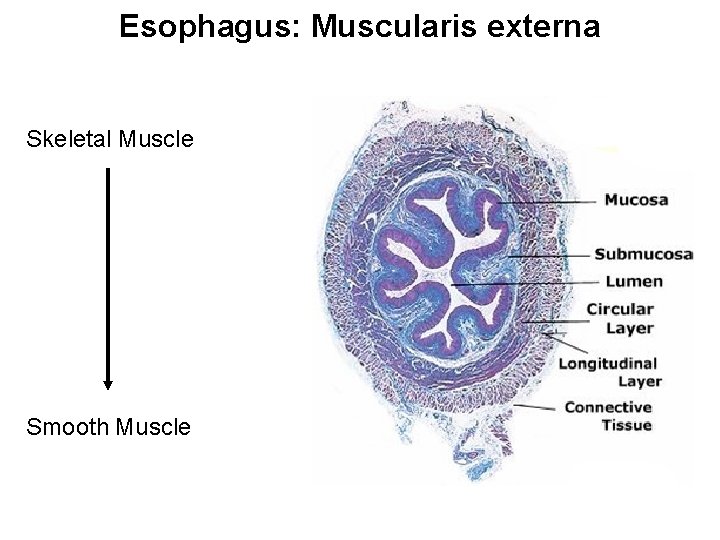 Esophagus: Muscularis externa

Skeletal Muscle

Smooth Muscle

Mucosa

Submucosa

Lumen

Circular Layer

Longitudinal Layer

Connective Tissue